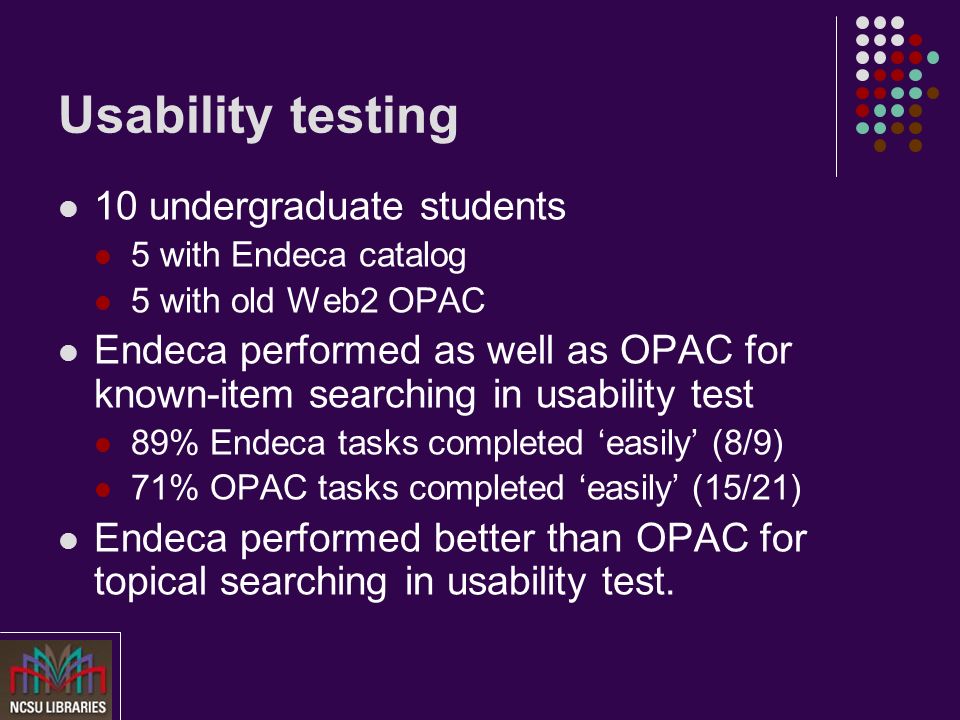 Usability testing

- 10 undergraduate students
  - 5 with Endeca catalog
  - 5 with old Web2 OPAC
- Endeca performed as well as OPAC for known-item searching in usability test
  - 89% Endeca tasks completed ‘easily’ (8/9)
  - 71% OPAC tasks completed ‘easily’ (15/21)
- Endeca performed better than OPAC for topical searching in usability test.

NCSU LIBRARIES